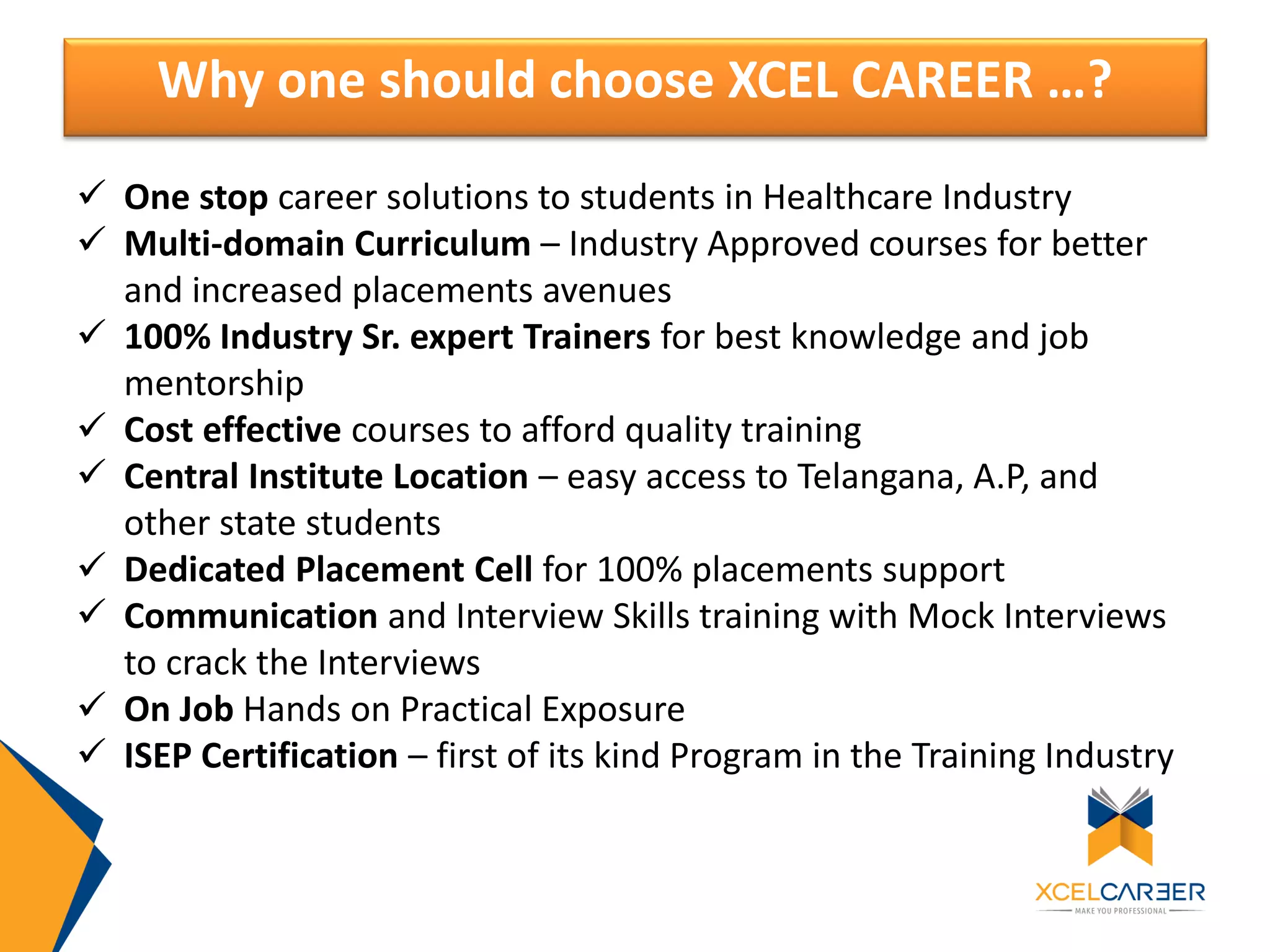 Why one should choose XCEL CAREER …?

✓ One stop career solutions to students in Healthcare Industry
✓ Multi-domain Curriculum – Industry Approved courses for better and increased placements avenues
✓ 100% Industry Sr. expert Trainers for best knowledge and job mentorship
✓ Cost effective courses to afford quality training
✓ Central Institute Location – easy access to Telangana, A.P, and other state students
✓ Dedicated Placement Cell for 100% placements support
✓ Communication and Interview Skills training with Mock Interviews to crack the Interviews
✓ On Job Hands on Practical Exposure
✓ ISEP Certification – first of its kind Program in the Training Industry

XCELCAREER
MAKE YOU PROFESSIONAL